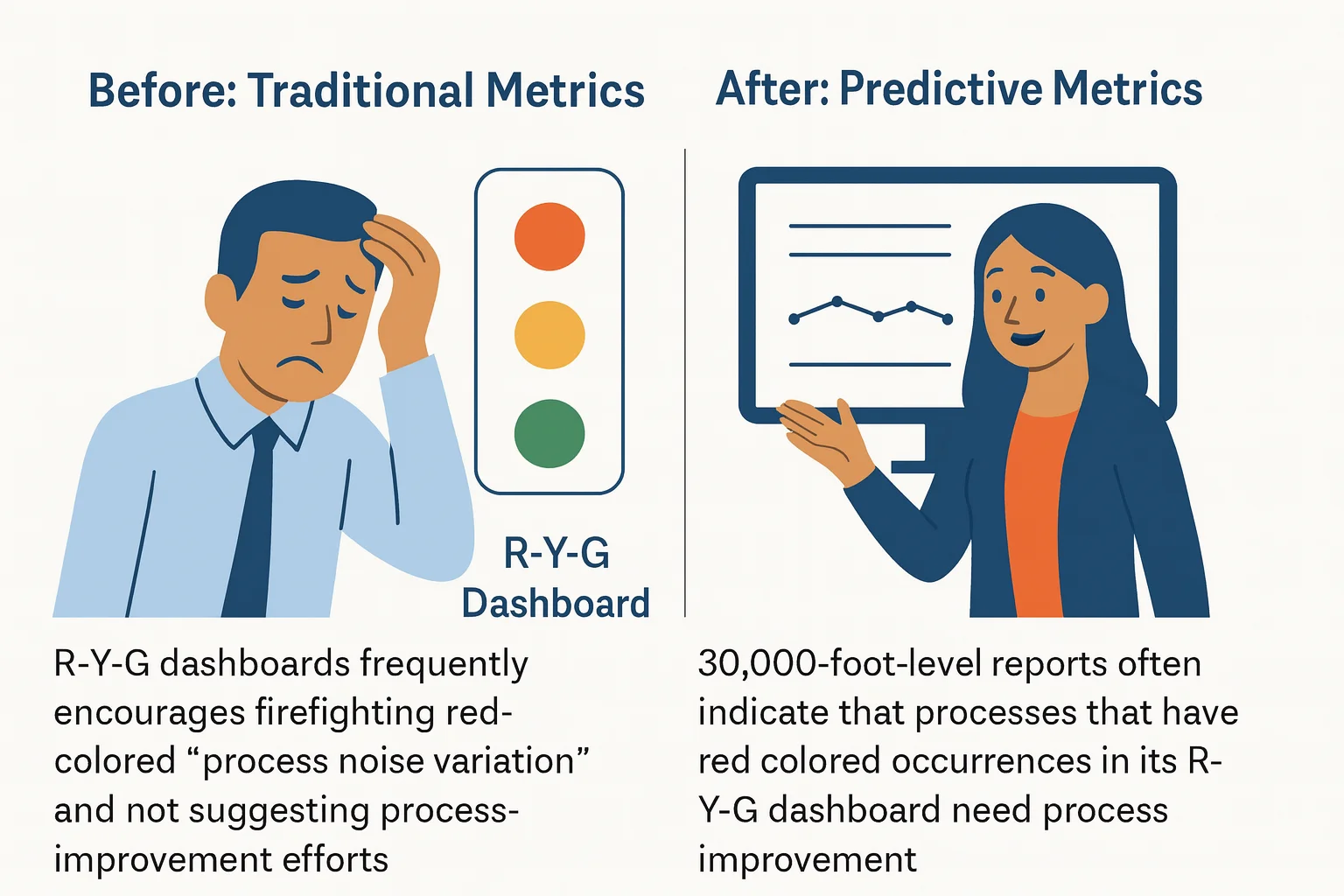 Before: Traditional Metrics

R-Y-G Dashboard

R-Y-G dashboards frequently encourages firefighting red-colored “process noise variation” and not suggesting process-improvement efforts

After: Predictive Metrics

30,000-foot-level reports often indicate that processes that have red colored occurrences in its R-Y-G dashboard need process improvement